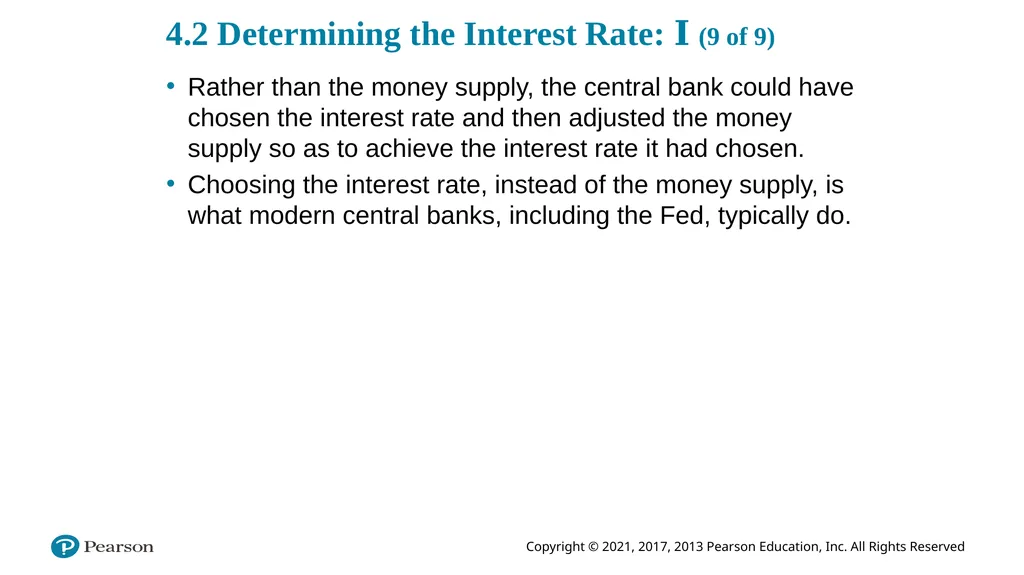 4.2 Determining the Interest Rate: I (9 of 9)

• Rather than the money supply, the central bank could have chosen the interest rate and then adjusted the money supply so as to achieve the interest rate it had chosen.

• Choosing the interest rate, instead of the money supply, is what modern central banks, including the Fed, typically do.

Pearson

Copyright © 2021, 2017, 2013 Pearson Education, Inc. All Rights Reserved